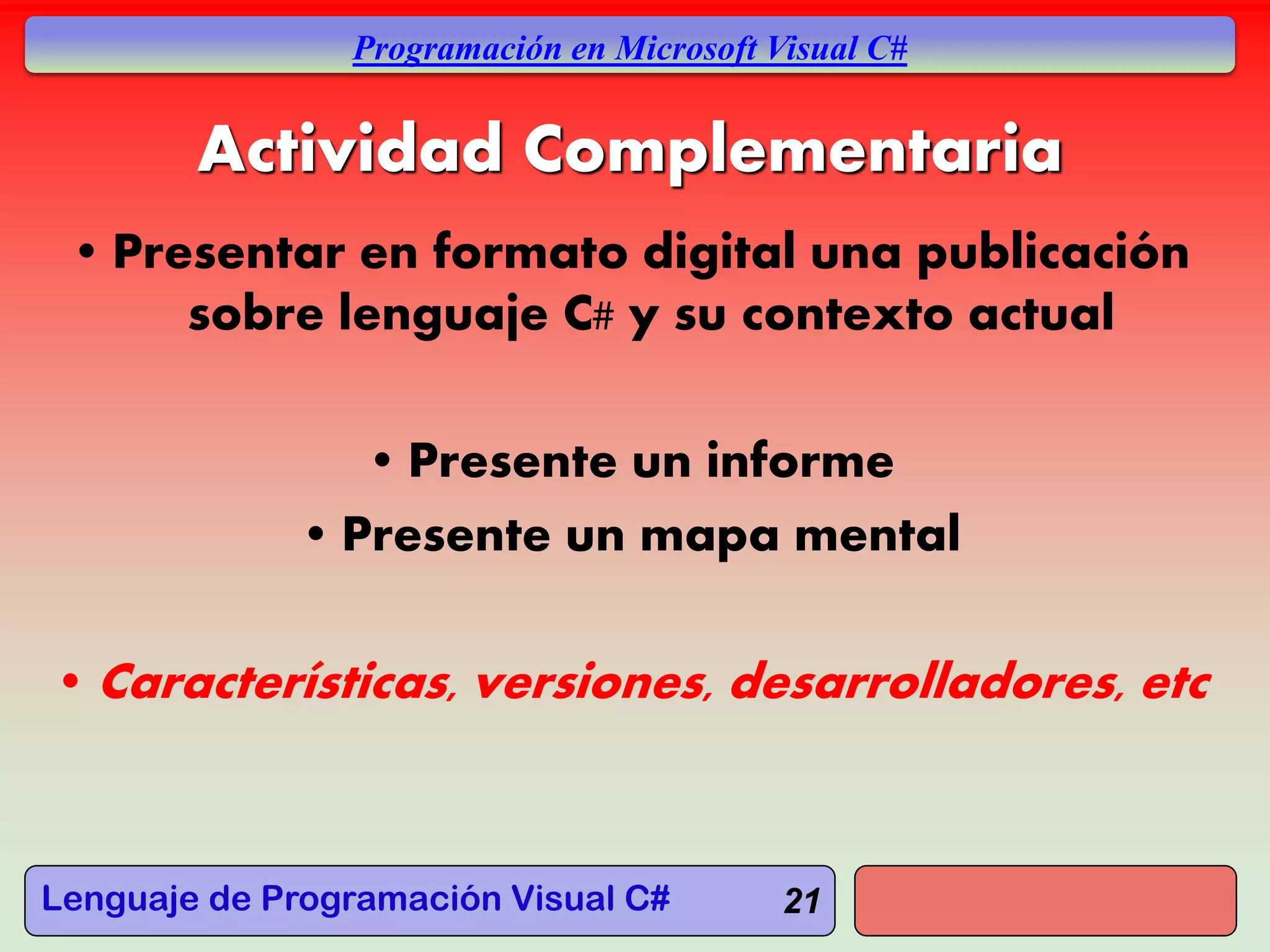 Programación en Microsoft Visual C#

Actividad Complementaria

• Presentar en formato digital una publicación sobre lenguaje C# y su contexto actual

• Presente un informe
• Presente un mapa mental

• Características, versiones, desarrolladores, etc

Lenguaje de Programación Visual C# 21